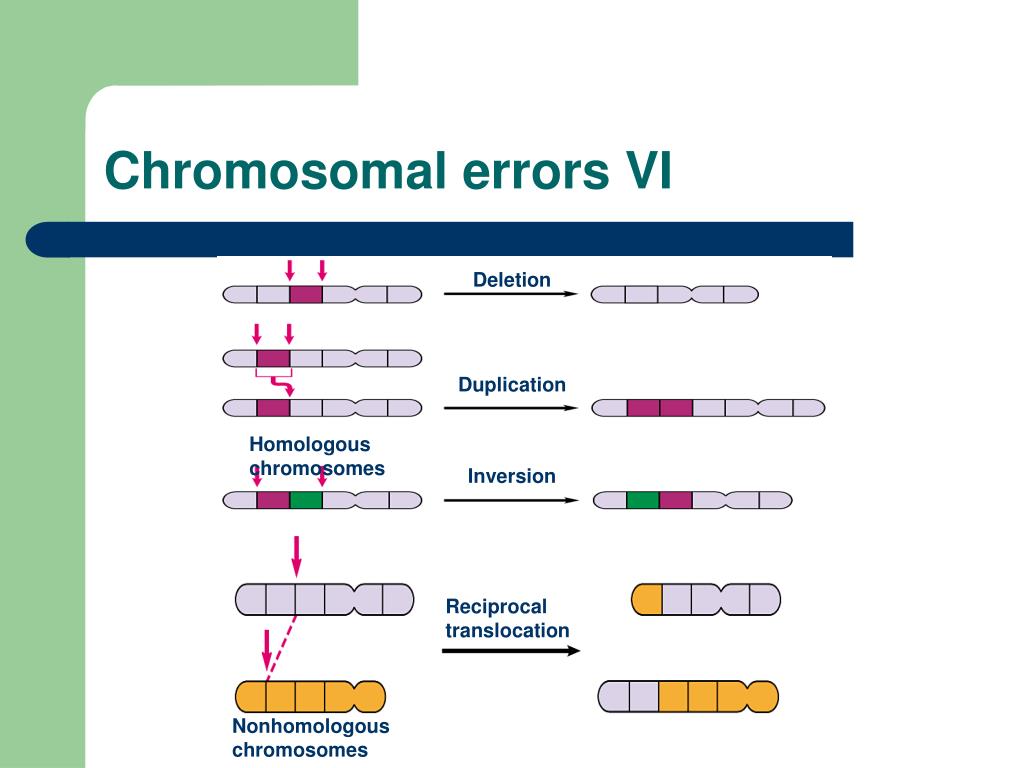 Chromosomal errors VI

Deletion

Duplication

Homologous chromosomes

Inversion

Reciprocal translocation

Nonhomologous chromosomes